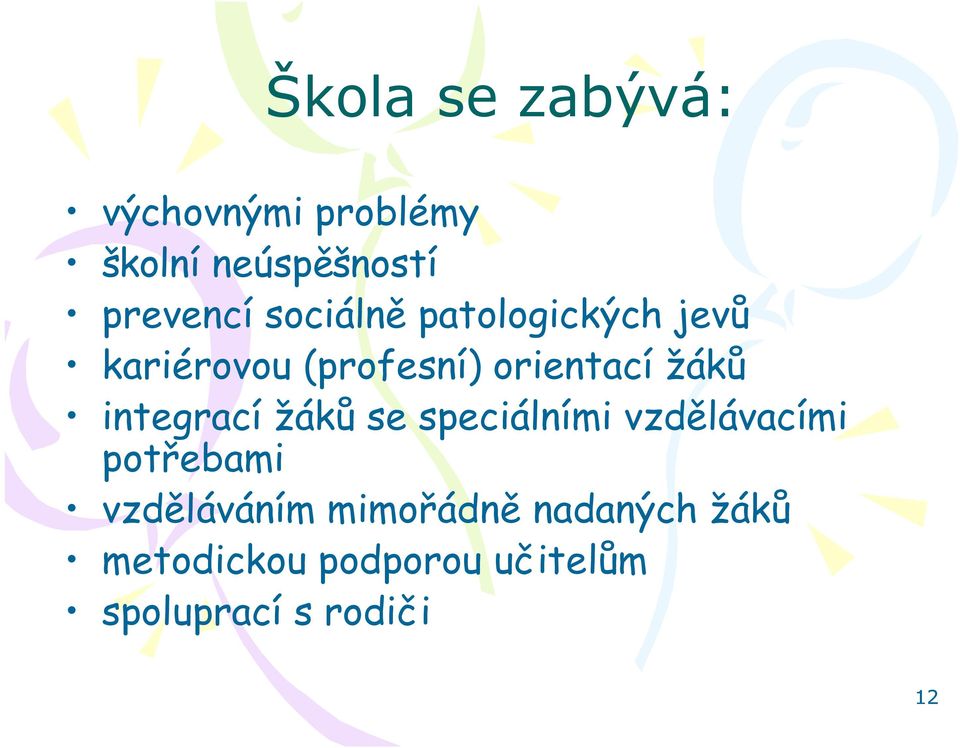 Škola se zabývá:

• výchovnými problémy
• školní neúspěšností
• prevencí sociálně patologických jevů
• kariérovou (profesní) orientací žáků
• integrací žáků se speciálními vzdělávacími potřebami
• vzděláváním mimořádně nadaných žáků
• metodickou podporou učitelům
• spoluprací s rodiči

12